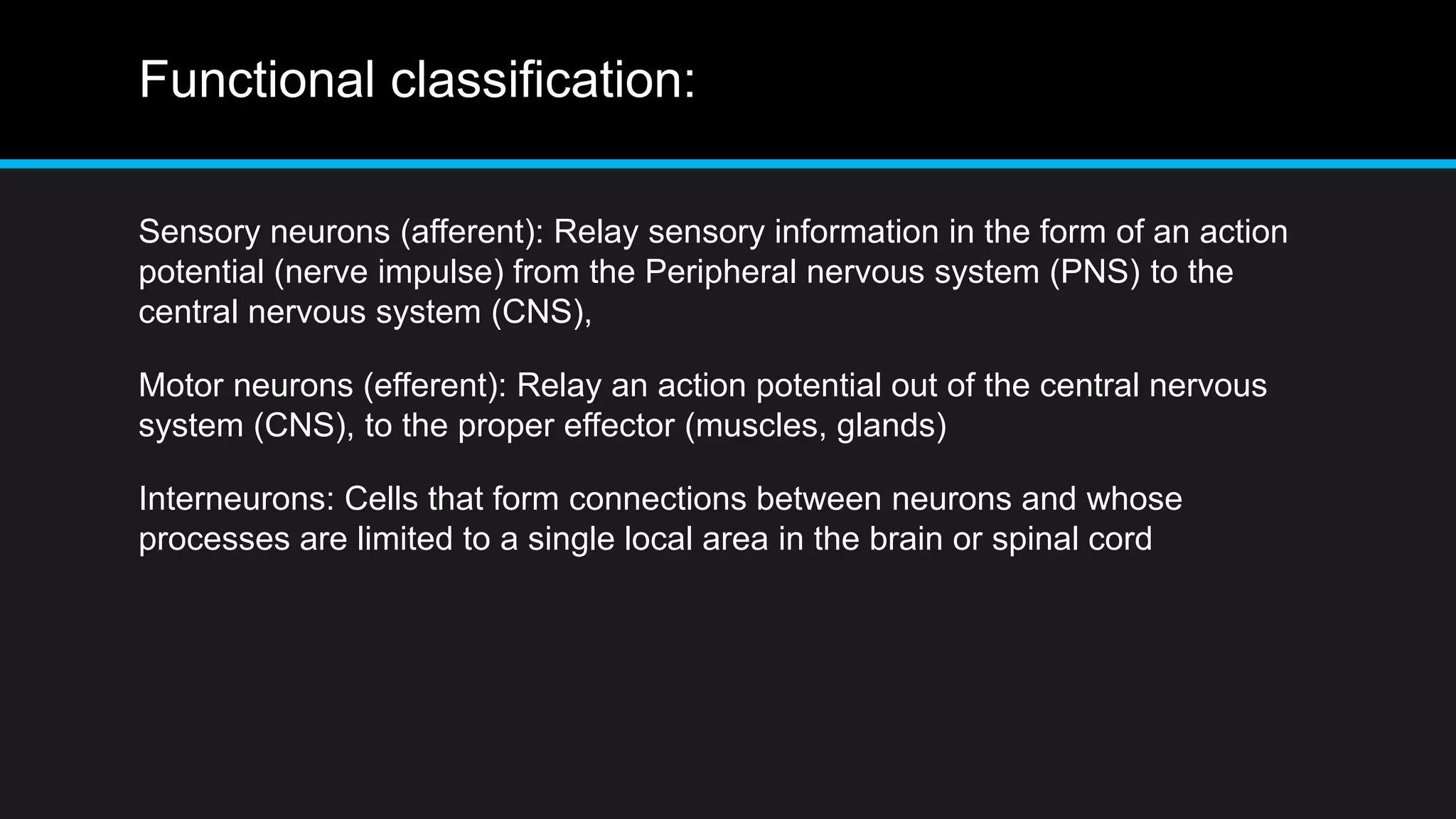 Functional classification:

Sensory neurons (afferent): Relay sensory information in the form of an action potential (nerve impulse) from the Peripheral nervous system (PNS) to the central nervous system (CNS),

Motor neurons (efferent): Relay an action potential out of the central nervous system (CNS), to the proper effector (muscles, glands)

Interneurons: Cells that form connections between neurons and whose processes are limited to a single local area in the brain or spinal cord